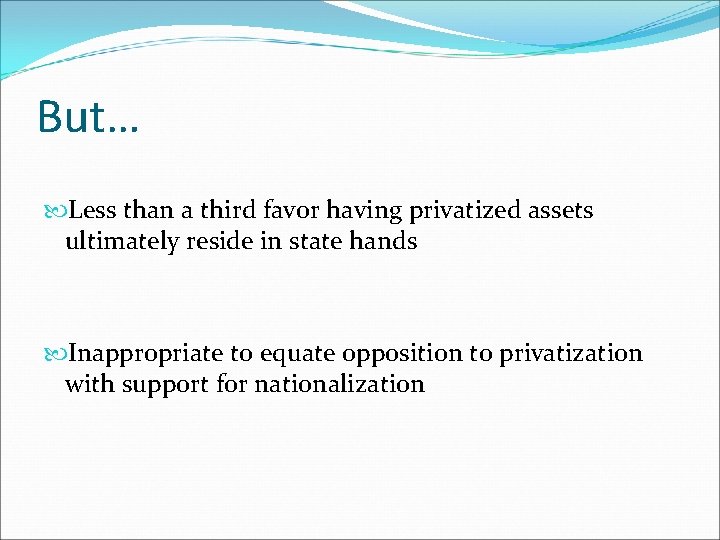 But…

Less than a third favor having privatized assets ultimately reside in state hands

Inappropriate to equate opposition to privatization with support for nationalization